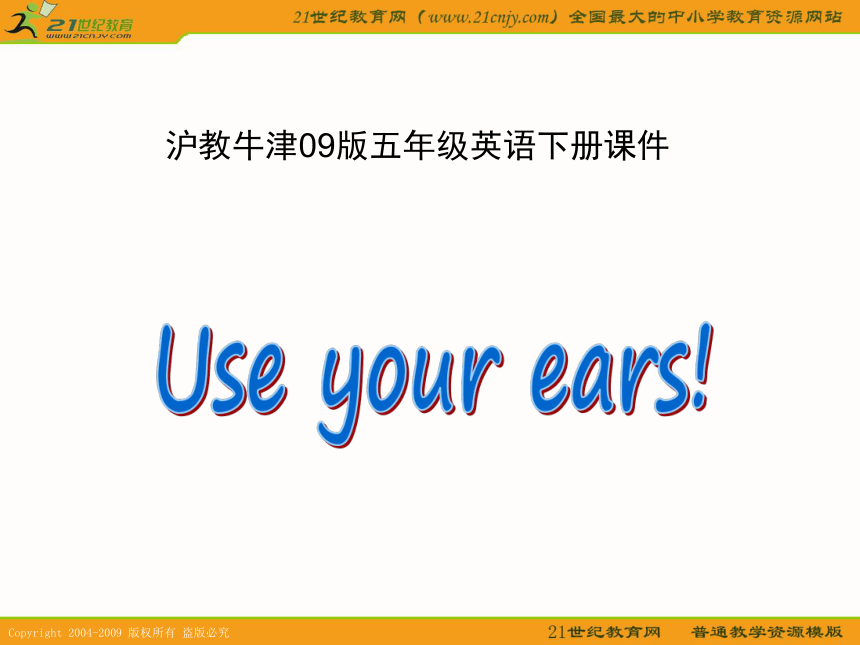 21世纪教育
www.21cnjy.com

21世纪教育网（www.21cnjy.com）全国最大的中小学教育资源网站

沪教牛津09版五年级英语下册课件

Use your ears!

Copyright 2004-2009 版权所有 盗版必究

21世纪教育网 普通教学资源模版